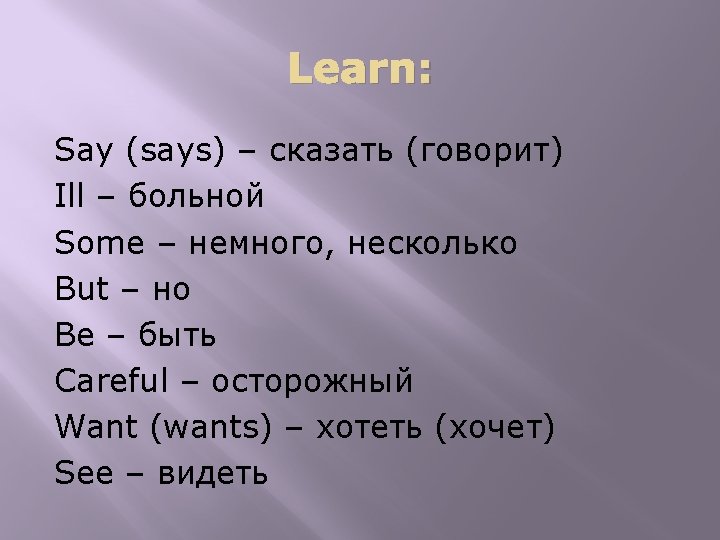 Learn:

Say (says) – сказать (говорит)
Ill – больной
Some – немного, несколько
But – но
Be – быть
Careful – осторожный
Want (wants) – хотеть (хочет)
See – видеть